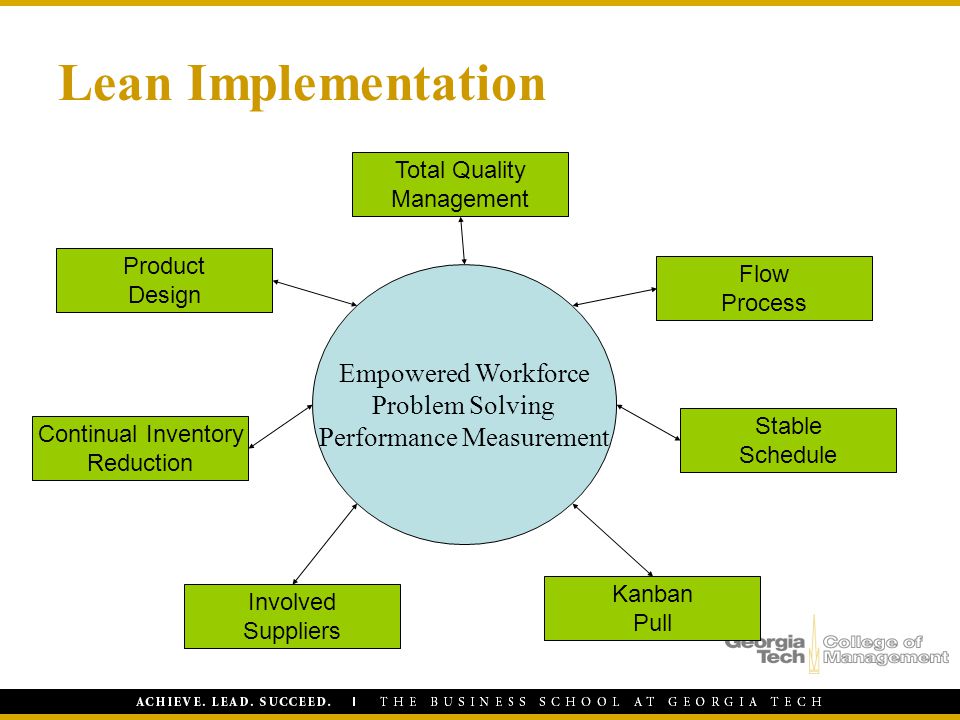 Lean Implementation

Total Quality Management

Product Design

Flow Process

Empowered Workforce
Problem Solving
Performance Measurement

Continual Inventory Reduction

Stable Schedule

Involved Suppliers

Kanban Pull

Georgia Tech College of Management

ACHIEVE. LEAD. SUCCEED. | THE BUSINESS SCHOOL AT GEORGIA TECH